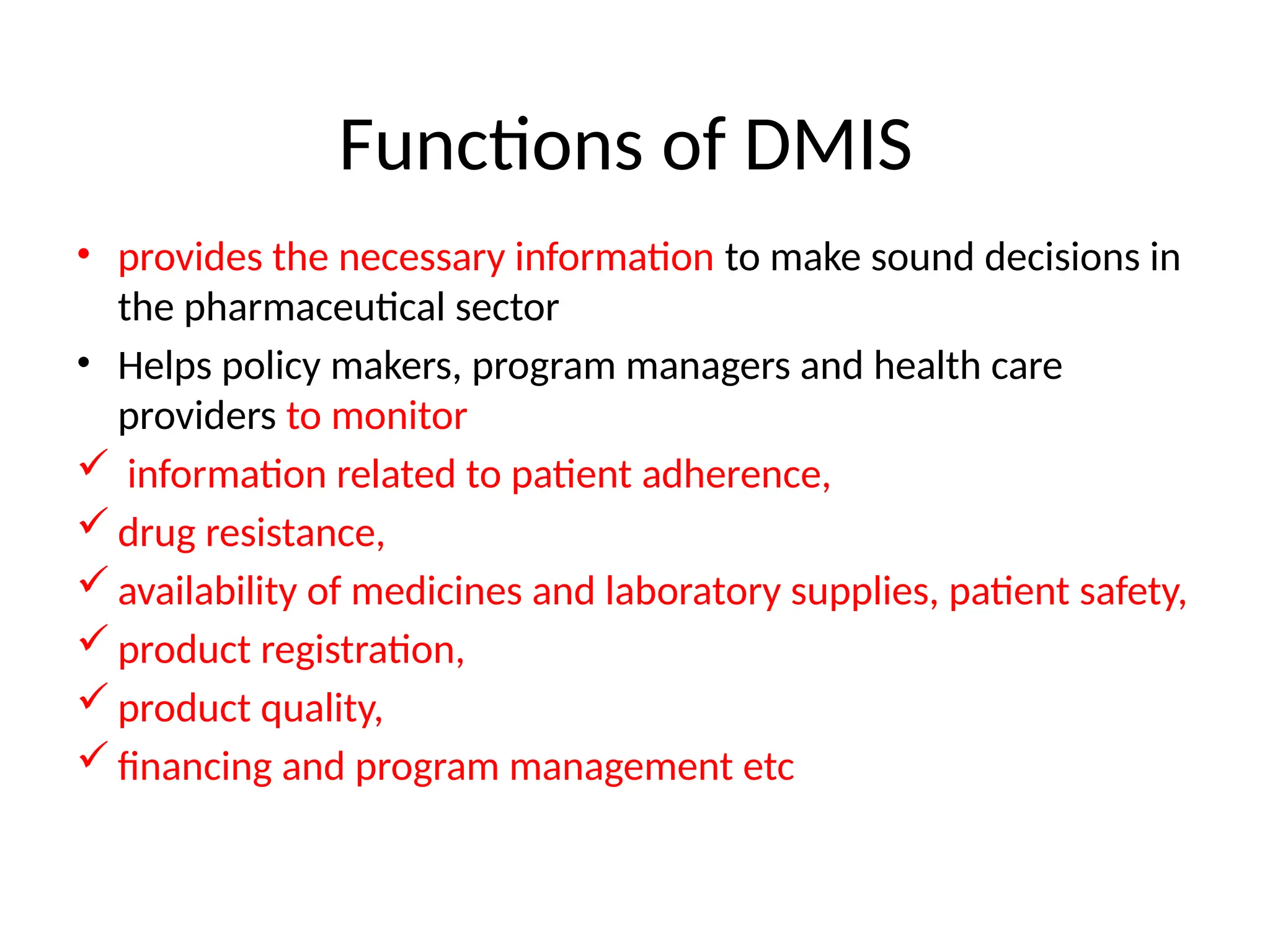 Functions of DMIS

• provides the necessary information to make sound decisions in the pharmaceutical sector

• Helps policy makers, program managers and health care providers to monitor

✓ information related to patient adherence,

✓ drug resistance,

✓ availability of medicines and laboratory supplies, patient safety,

✓ product registration,

✓ product quality,

✓ financing and program management etc